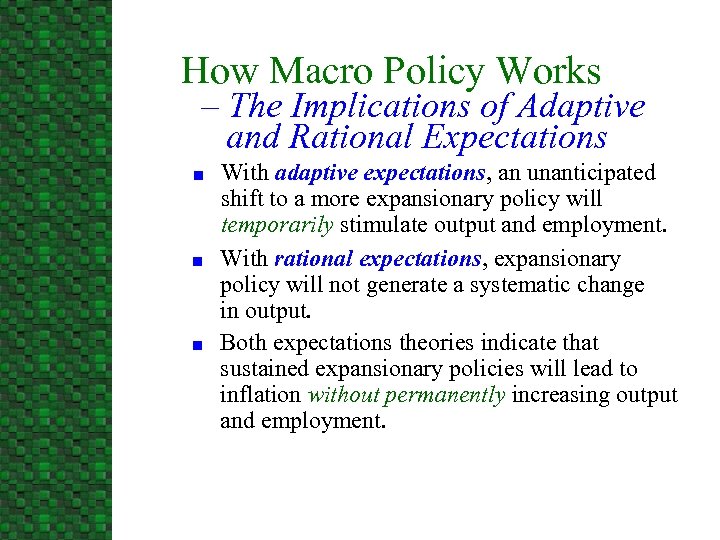 How Macro Policy Works
– The Implications of Adaptive and Rational Expectations

■ With adaptive expectations, an unanticipated shift to a more expansionary policy will temporarily stimulate output and employment.

■ With rational expectations, expansionary policy will not generate a systematic change in output.

■ Both expectations theories indicate that sustained expansionary policies will lead to inflation without permanently increasing output and employment.